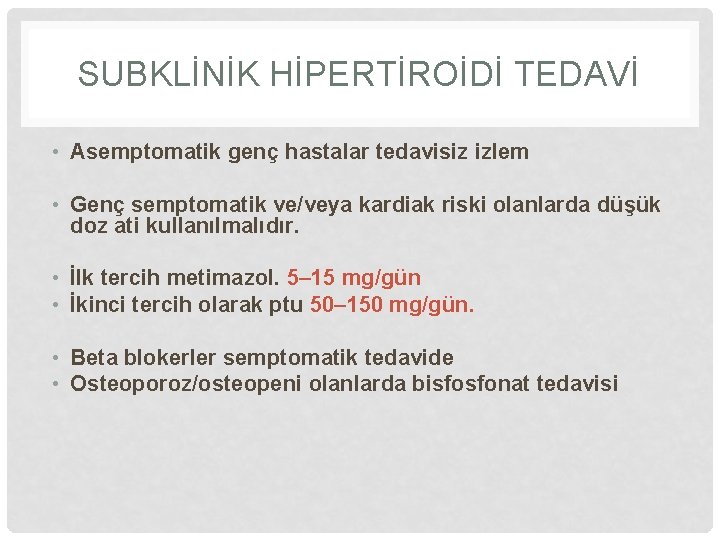 SUBKLİNİK HİPERTİROİDİ TEDAVİ

• Asemptomatik genç hastalar tedavisiz izlem

• Genç semptomatik ve/veya kardiak riski olanlarda düşük doz ati kullanılmalıdır.

• İlk tercih metimazol. 5–15 mg/gün
• İkinci tercih olarak ptu 50–150 mg/gün.

• Beta blokerler semptomatik tedavide
• Osteoporoz/osteopeni olanlarda bisfosfonat tedavisi